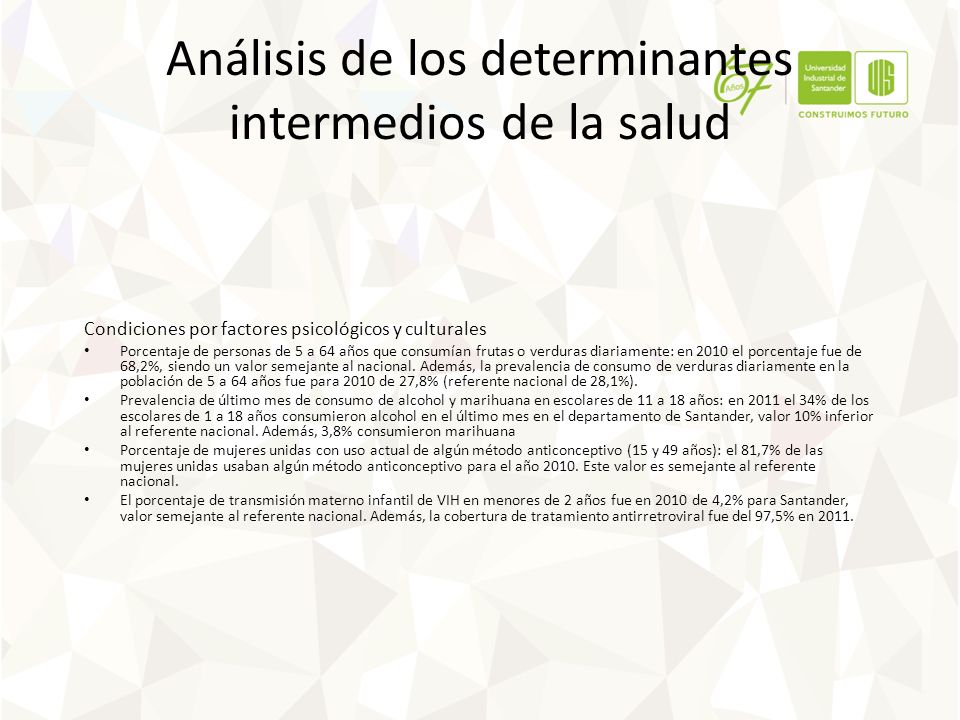 Análisis de los determinantes intermedios de la salud

67 Años

Universidad Industrial de Santander

UIS

CONSTRUIMOS FUTURO

Condiciones por factores psicológicos y culturales

• Porcentaje de personas de 5 a 64 años que consumían frutas o verduras diariamente: en 2010 el porcentaje fue de 68,2%, siendo un valor semejante al nacional. Además, la prevalencia de consumo de verduras diariamente en la población de 5 a 64 años fue para 2010 de 27,8% (referente nacional de 28,1%).

• Prevalencia de último mes de consumo de alcohol y marihuana en escolares de 11 a 18 años: en 2011 el 34% de los escolares de 1 a 18 años consumieron alcohol en el último mes en el departamento de Santander, valor 10% inferior al referente nacional. Además, 3,8% consumieron marihuana

• Porcentaje de mujeres unidas con uso actual de algún método anticonceptivo (15 y 49 años): el 81,7% de las mujeres unidas usaban algún método anticonceptivo para el año 2010. Este valor es semejante al referente nacional.

• El porcentaje de transmisión materno infantil de VIH en menores de 2 años fue en 2010 de 4,2% para Santander, valor semejante al referente nacional. Además, la cobertura de tratamiento antirretroviral fue del 97,5% en 2011.